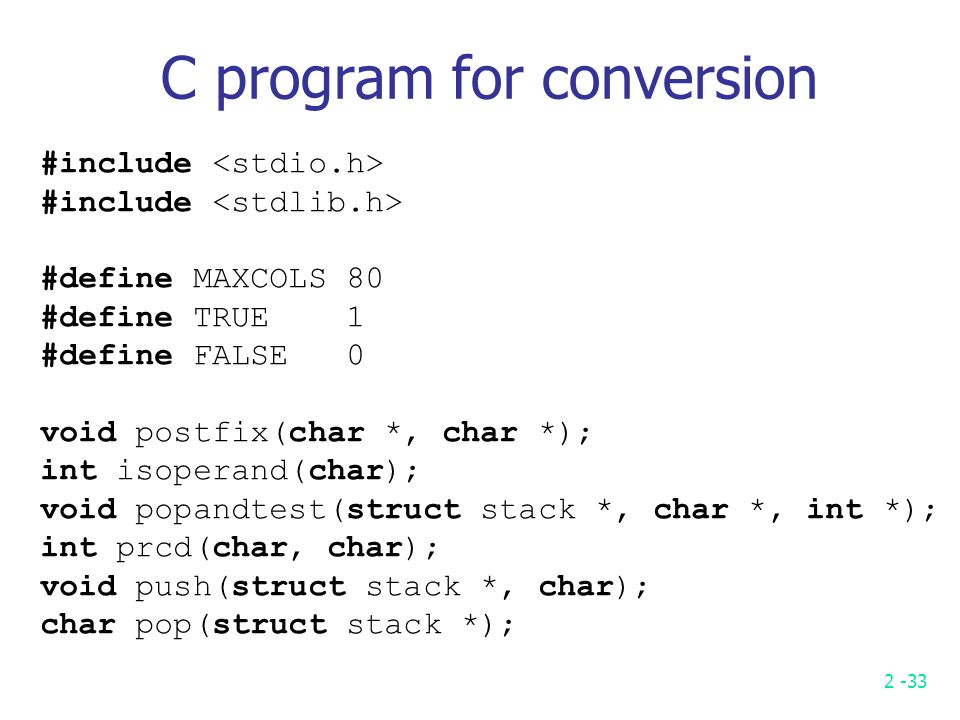 C program for conversion

#include <stdio.h>
#include <stdlib.h>

#define MAXCOLS 80
#define TRUE    1
#define FALSE   0

void postfix(char *, char *);
int isoperand(char);
void popandtest(struct stack *, char *, int *);
int prcd(char, char);
void push(struct stack *, char);
char pop(struct stack *);

2 -33